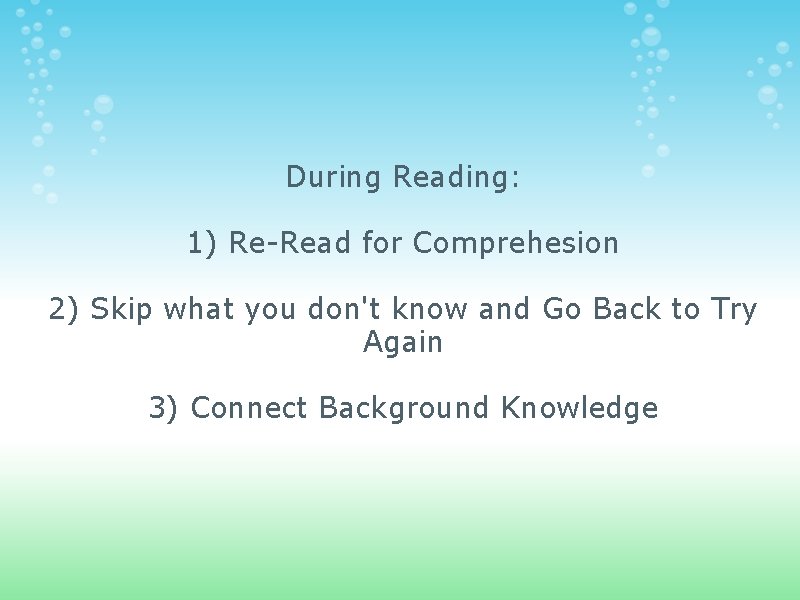 During Reading:

1) Re-Read for Comprehesion

2) Skip what you don't know and Go Back to Try Again

3) Connect Background Knowledge